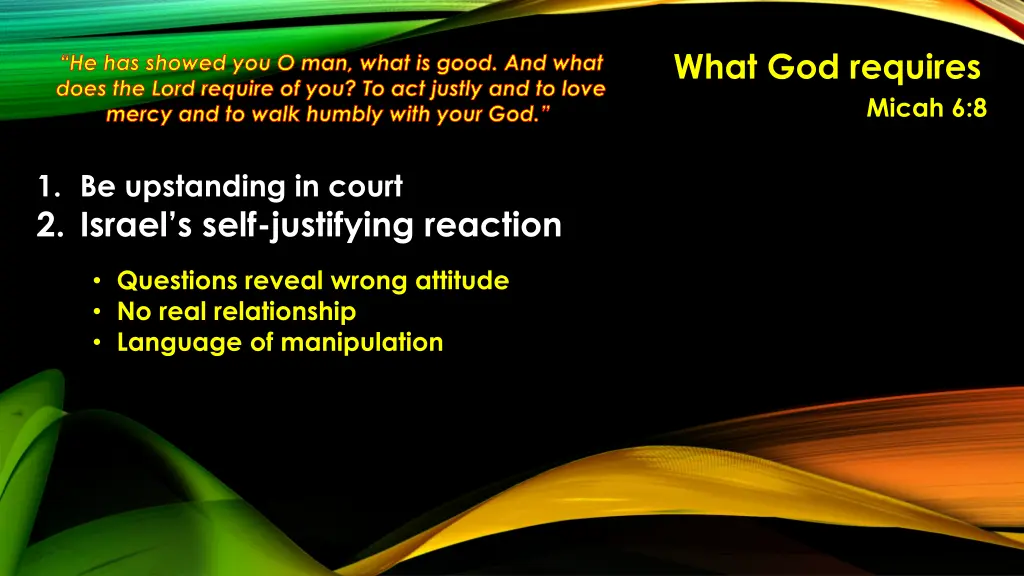 "He has showed you O man, what is good. And what does the Lord require of you? To act justly and to love mercy and to walk humbly with your God."

What God requires
Micah 6:8

1. Be upstanding in court
2. Israel's self-justifying reaction

• Questions reveal wrong attitude
• No real relationship
• Language of manipulation